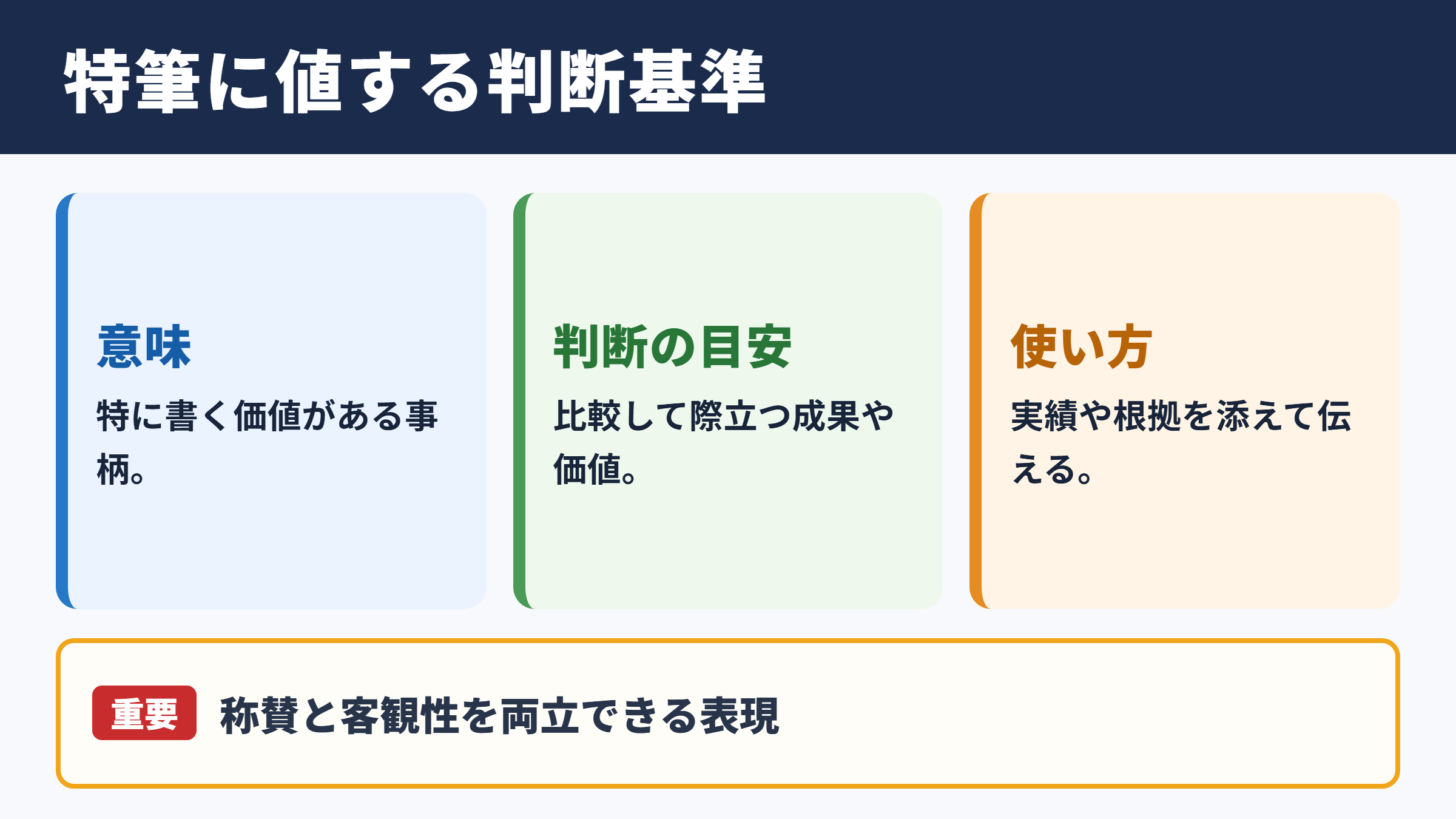 特筆に値する判断基準

意味

特に書く価値がある事柄。

判断の目安

比較して際立つ成果や価値。

使い方

実績や根拠を添えて伝える。

重要 称賛と客観性を両立できる表現